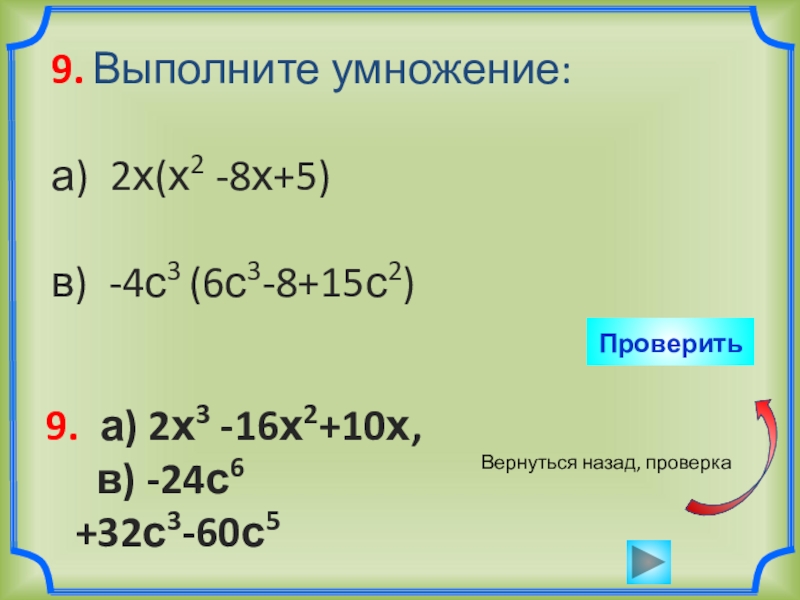 9. Выполните умножение:

а) $2x(x^2 -8x+5)$

в) $-4c^3 (6c^3-8+15c^2)$

Проверить

9. а) $2x^3 -16x^2+10x$,

в) $-24c^6 +32c^3-60c^5$

Вернуться назад, проверка